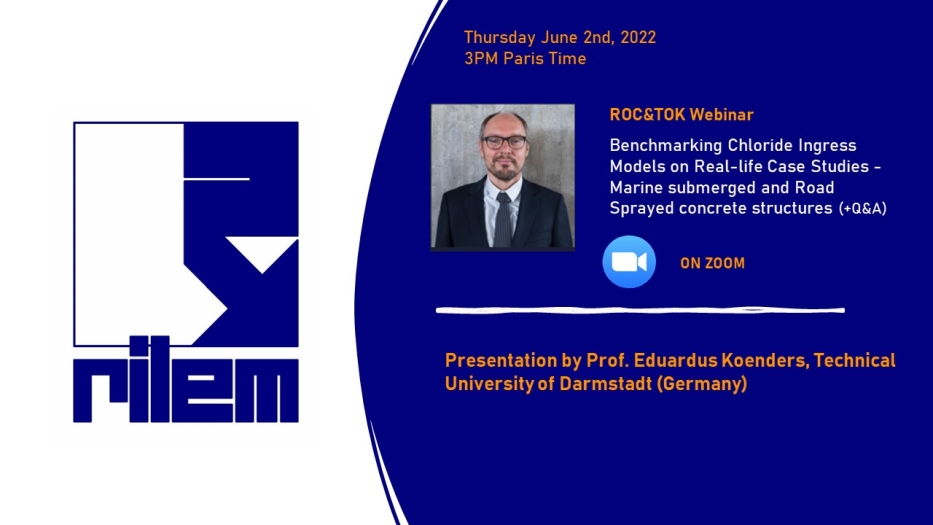 rilem

Thursday June 2nd, 2022
3PM Paris Time

ROC&TOK Webinar

Benchmarking Chloride Ingress Models on Real-life Case Studies - Marine submerged and Road Sprayed concrete structures (+Q&A)

ON ZOOM

Presentation by Prof. Eduardus Koenders, Technical University of Darmstadt (Germany)